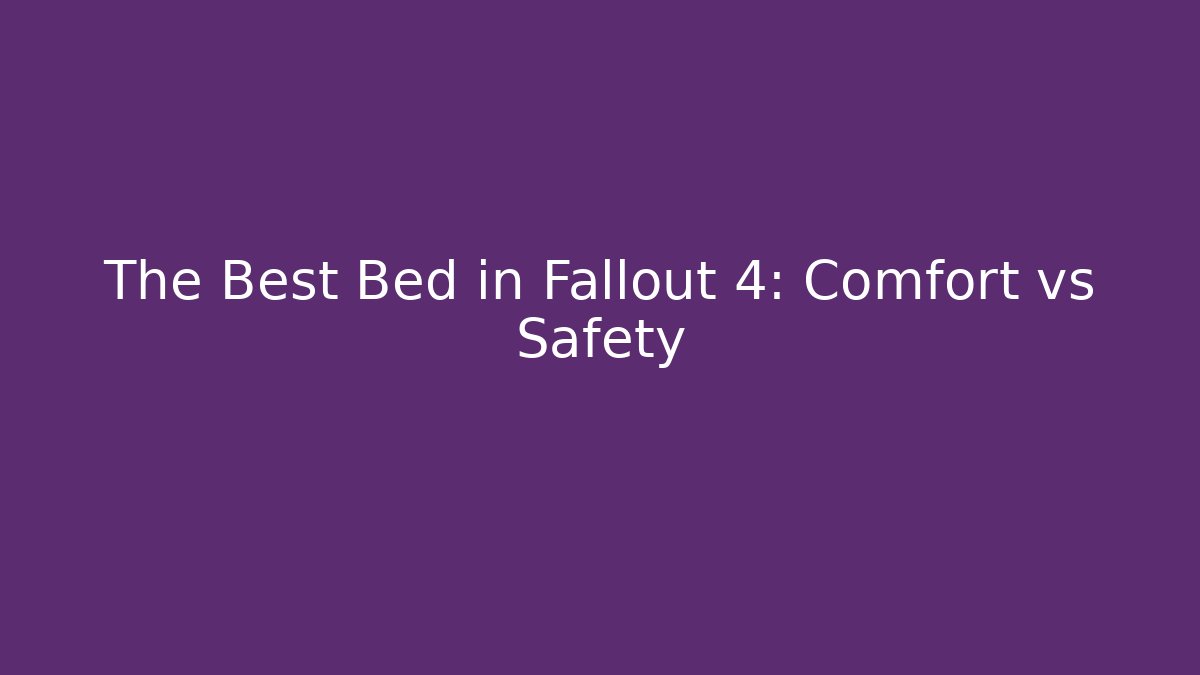 The Best Bed in Fallout 4: Comfort vs Safety